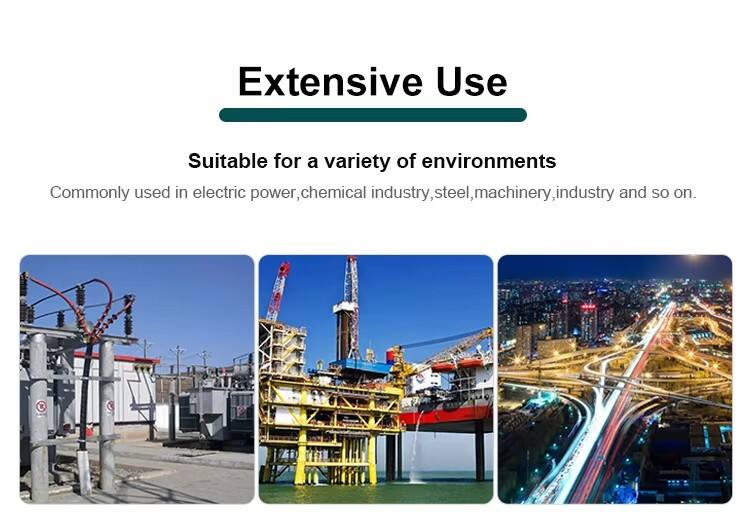 Extensive Use

Suitable for a variety of environments

Commonly used in electric power,chemical industry,steel,machinery,industry and so on.